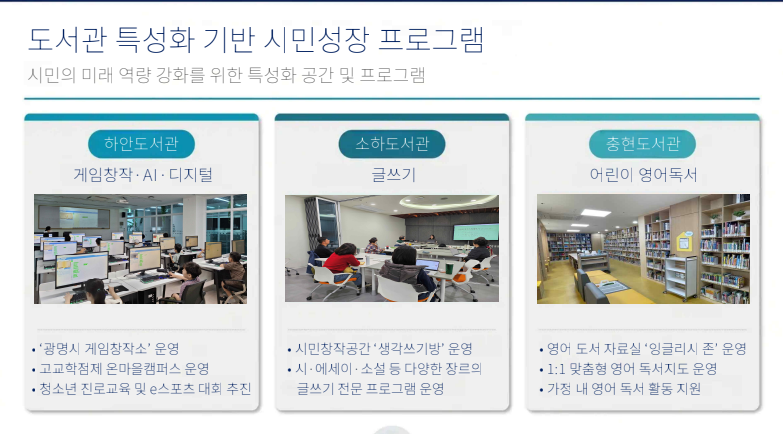 도서관 특성화 기반 시민성장 프로그램

시민의 미래 역량 강화를 위한 특성화 공간 및 프로그램

하안도서관

게임창작 · AI · 디지털

• '광명시 게임창작소' 운영
• 고교학점제 온마을캠퍼스 운영
• 청소년 진로교육 및 e스포츠 대회 추진

소하도서관

글쓰기

• 시민창작공간 '생각쓰기방' 운영
• 시 · 에세이 · 소설 등 다양한 장르의 글쓰기 전문 프로그램 운영

충현도서관

어린이 영어독서

• 영어 도서 자료실 '잉글리시 존' 운영
• 1:1 맞춤형 영어 독서지도 운영
• 가정 내 영어 독서 활동 지원